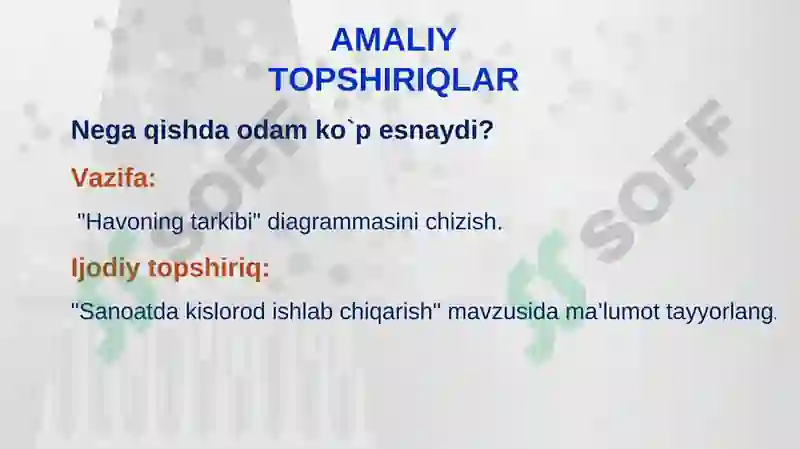 AMALIY TOPSHIRIQLAR

Nega qishda odam ko`p esnaydi?

Vazifa:

"Havoning tarkibi" diagrammasini chizish.

Ijodiy topshiriq:

"Sanoatda kislorod ishlab chiqarish" mavzusida ma'lumot tayyorlang.

SOFF SOFF